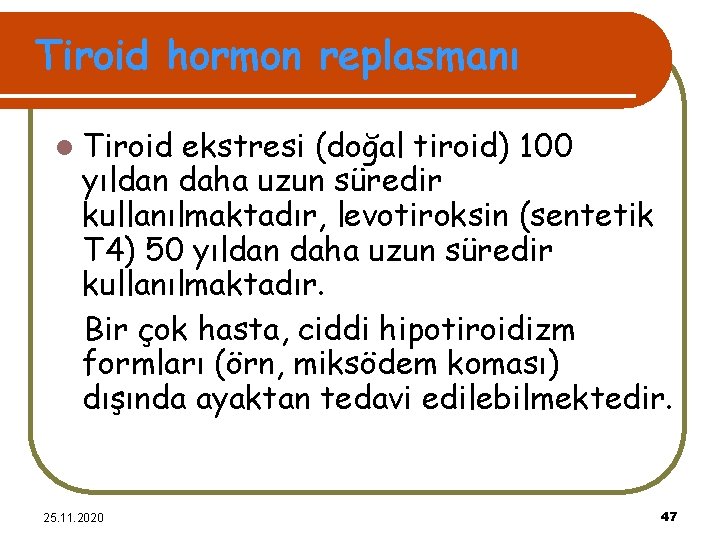 Tiroid hormon replasmanı

Tiroid ekstresi (doğal tiroid) 100 yıldan daha uzun süredir kullanılmaktadır, levotiroksin (sentetik T4) 50 yıldan daha uzun süredir kullanılmaktadır.

Bir çok hasta, ciddi hipotiroidizm formları (örn, miksödem koması) dışında ayaktan tedavi edilebilmektedir.

25.11.2020

47